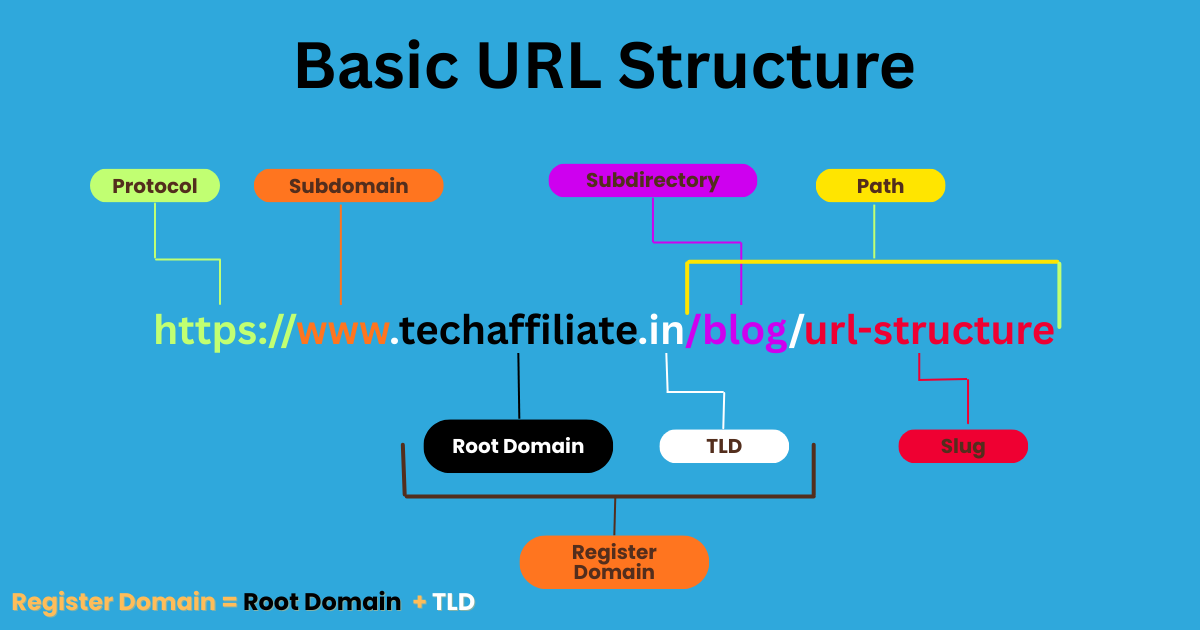 Basic URL Structure

Protocol

Subdomain

Subdirectory

Path

https://www.techaffiliate.in/blog/url-structure

Root Domain

TLD

Slug

Register Domain

Register Domain = Root Domain + TLD